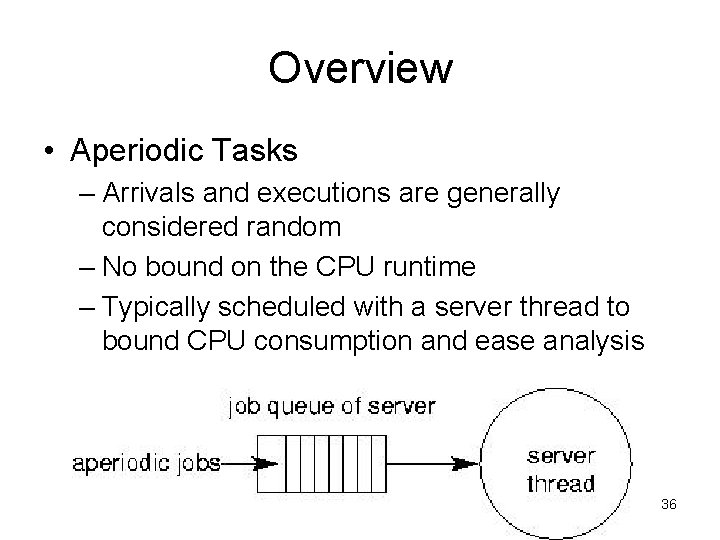 Overview

• Aperiodic Tasks
– Arrivals and executions are generally considered random
– No bound on the CPU runtime
– Typically scheduled with a server thread to bound CPU consumption and ease analysis

job queue of server

aperiodic jobs

server thread

36